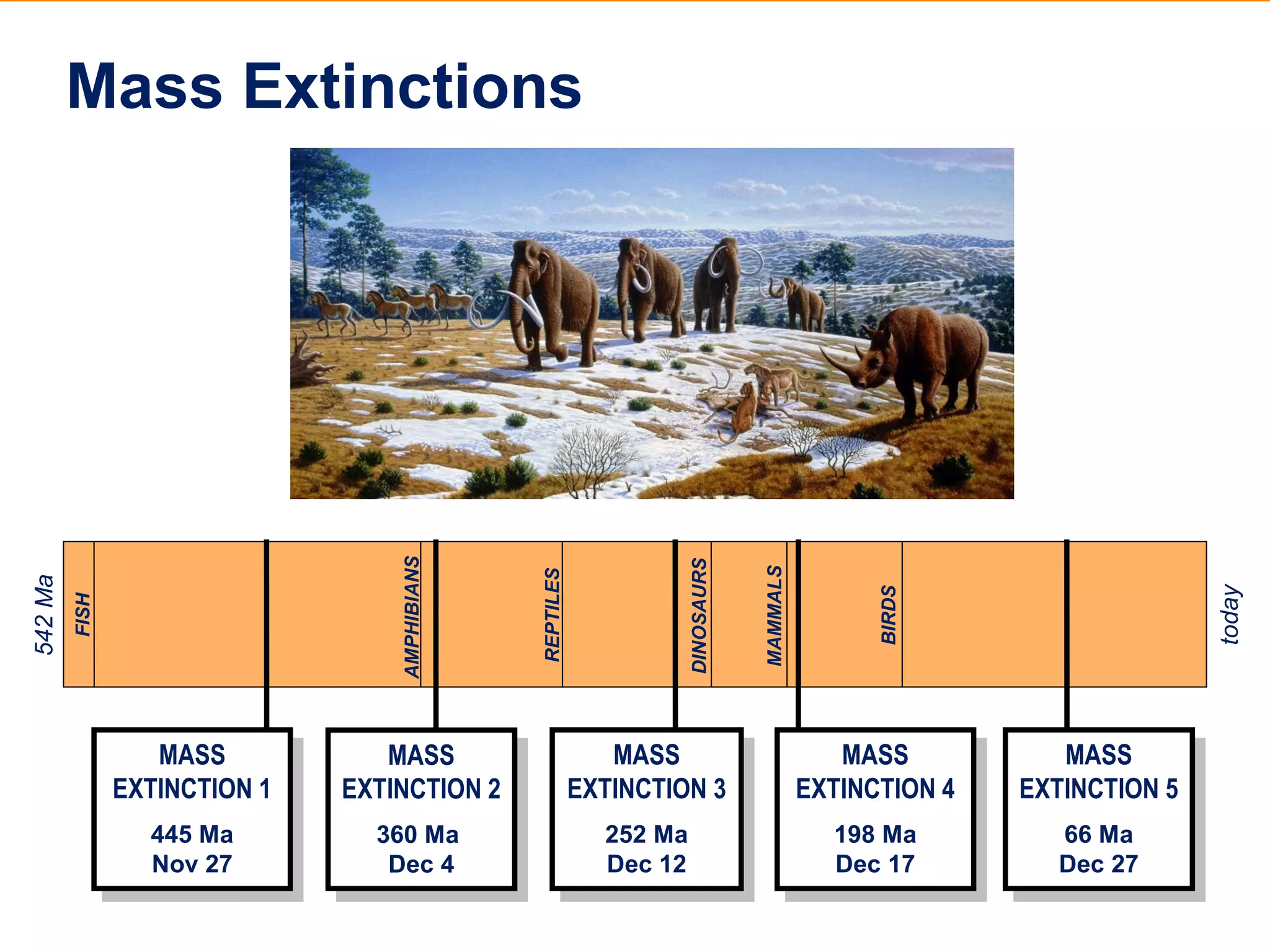 Mass Extinctions

542 Ma

FISH

AMPHIBIANS

REPTILES

DINOSAURS

MAMMALS

BIRDS

today

MASS EXTINCTION 1

445 Ma
Nov 27

MASS EXTINCTION 2

360 Ma
Dec 4

MASS EXTINCTION 3

252 Ma
Dec 12

MASS EXTINCTION 4

198 Ma
Dec 17

MASS EXTINCTION 5

66 Ma
Dec 27